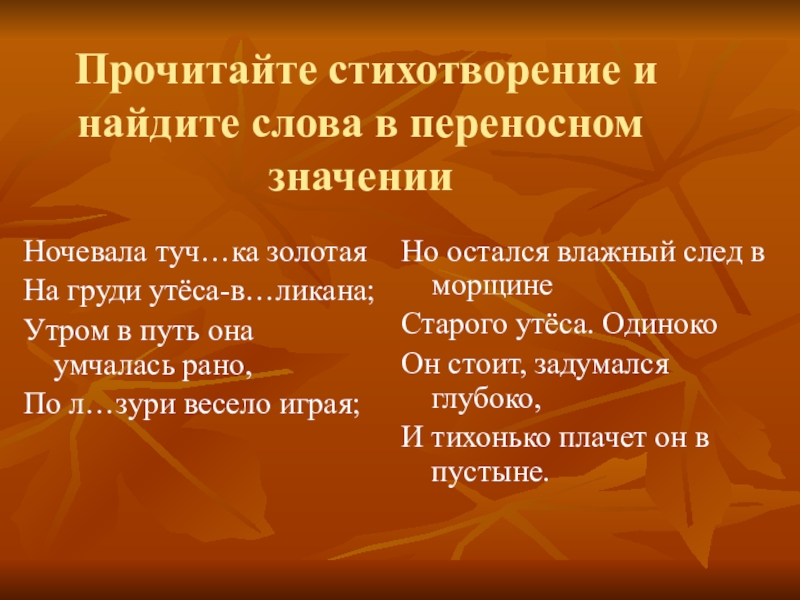 Прочитайте стихотворение и найдите слова в переносном значении

Ночевала туч…ка золотая
На груди утёса-в…ликана;
Утром в путь она умчалась рано,
По л…зури весело играя;

Но остался влажный след в морщине
Старого утёса. Одиноко
Он стоит, задумался глубоко,
И тихонько плачет он в пустыне.